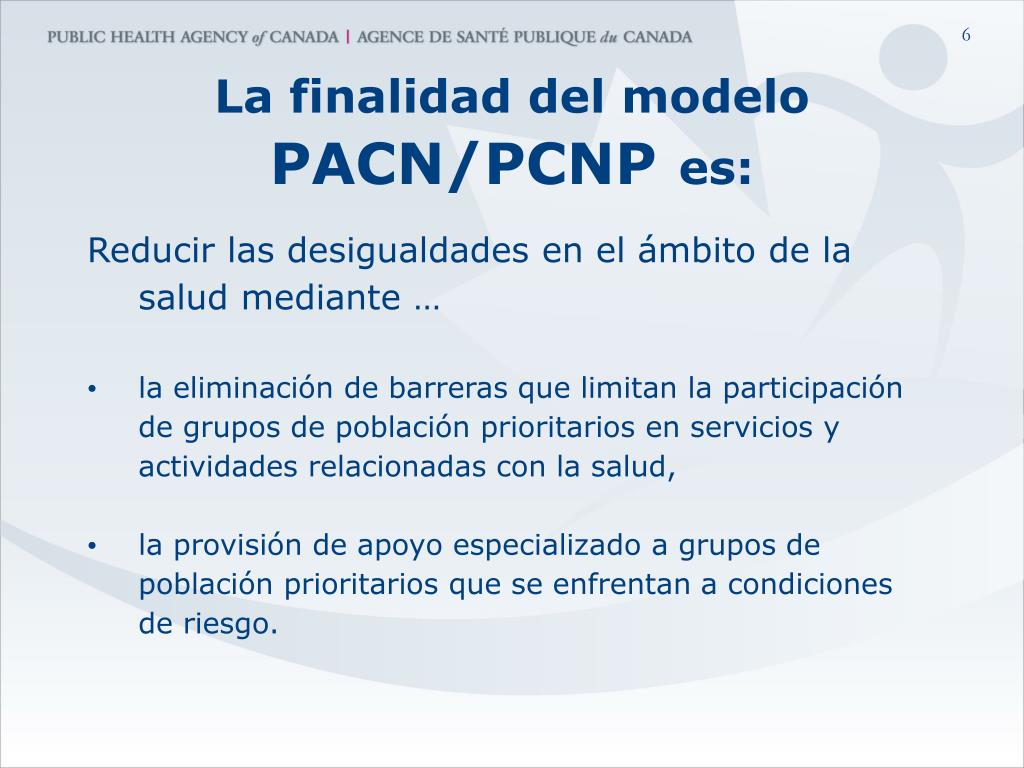 PUBLIC HEALTH AGENCY of CANADA | AGENCE DE SANTÉ PUBLIQUE du CANADA

6

La finalidad del modelo PACN/PCNP es:

Reducir las desigualdades en el ámbito de la salud mediante …

• la eliminación de barreras que limitan la participación de grupos de población prioritarios en servicios y actividades relacionadas con la salud,

• la provisión de apoyo especializado a grupos de población prioritarios que se enfrentan a condiciones de riesgo.